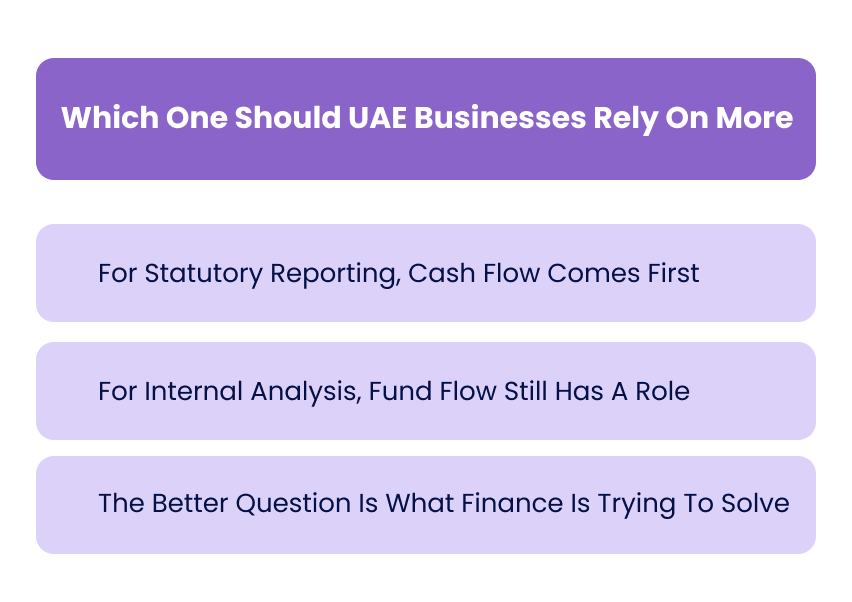 Which One Should UAE Businesses Rely On More

For Statutory Reporting, Cash Flow Comes First

For Internal Analysis, Fund Flow Still Has A Role

The Better Question Is What Finance Is Trying To Solve